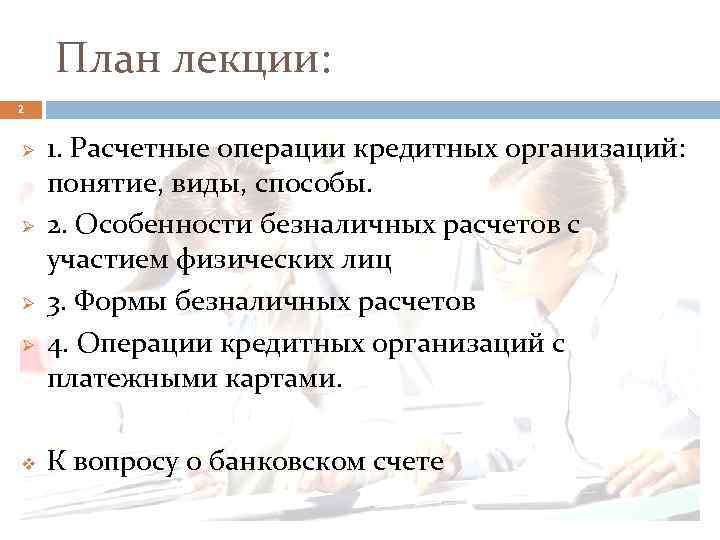 План лекции:

2

1. Расчетные операции кредитных организаций: понятие, виды, способы.

2. Особенности безналичных расчетов с участием физических лиц

3. Формы безналичных расчетов

4. Операции кредитных организаций с платежными картами.

К вопросу о банковском счете